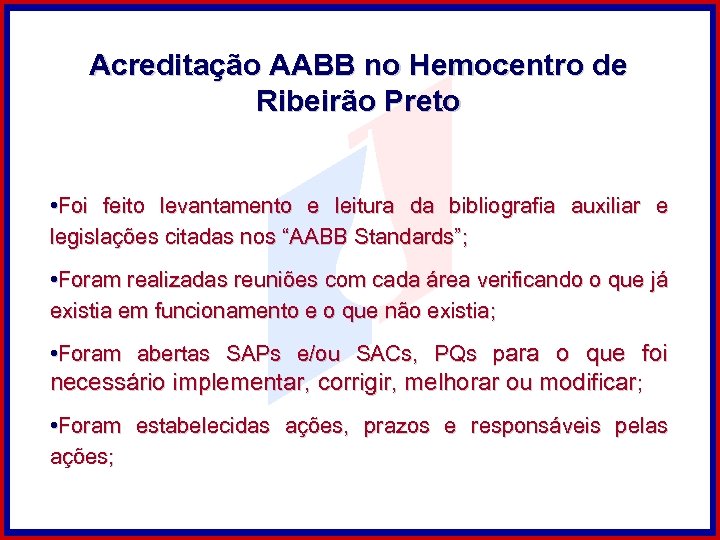 Acreditação AABB no Hemocentro de Ribeirão Preto

•Foi feito levantamento e leitura da bibliografia auxiliar e legislações citadas nos “AABB Standards”;

•Foram realizadas reuniões com cada área verificando o que já existia em funcionamento e o que não existia;

•Foram abertas SAPs e/ou SACs, PQs para o que foi necessário implementar, corrigir, melhorar ou modificar;

•Foram estabelecidas ações, prazos e responsáveis pelas ações;